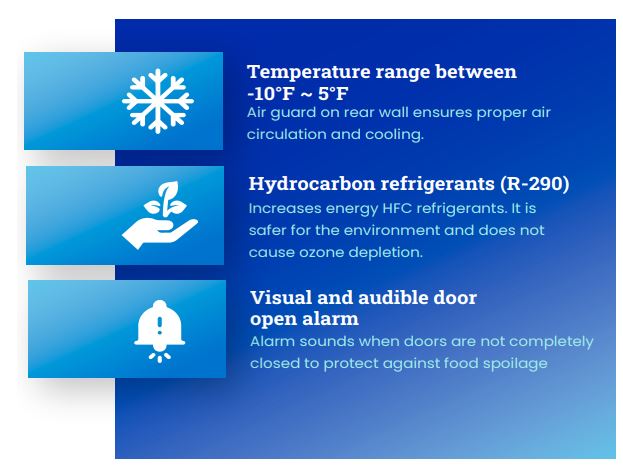 Temperature range between -10°F ~ 5°F
Air guard on rear wall ensures proper air circulation and cooling.

Hydrocarbon refrigerants (R-290)
Increases energy HFC refrigerants. It is safer for the environment and does not cause ozone depletion.

Visual and audible door open alarm
Alarm sounds when doors are not completely closed to protect against food spoilage